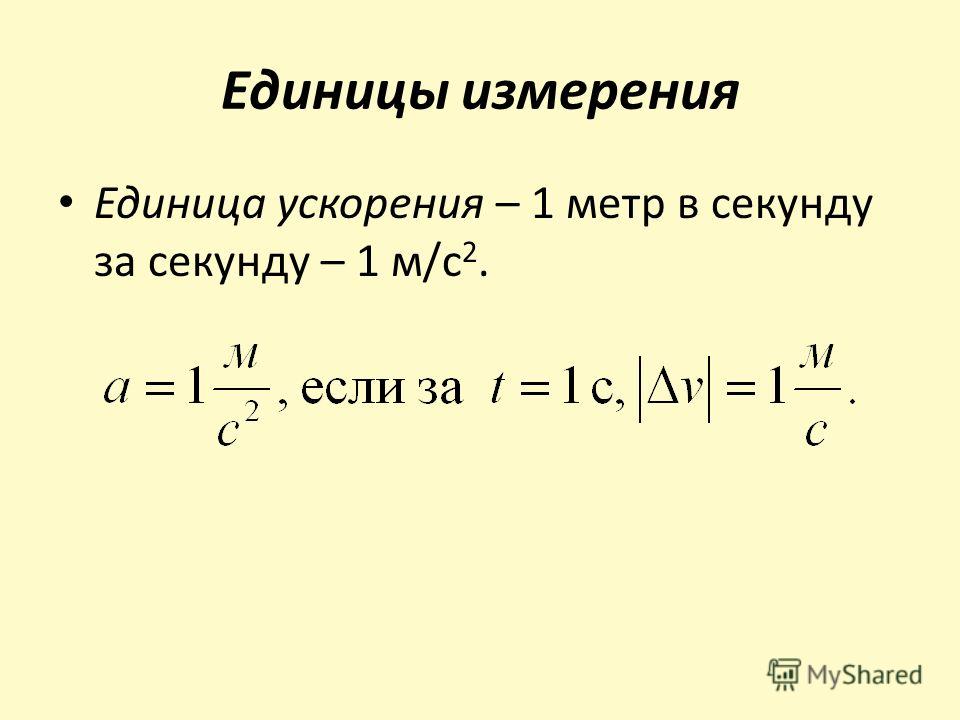 Единицы измерения

• Единица ускорения – 1 метр в секунду за секунду – 1 м/с$^2$.

$a = 1\frac{м}{с^2}$, если за $t = 1$ с, $|\Delta v| = 1\frac{м}{с}$.

MyShared